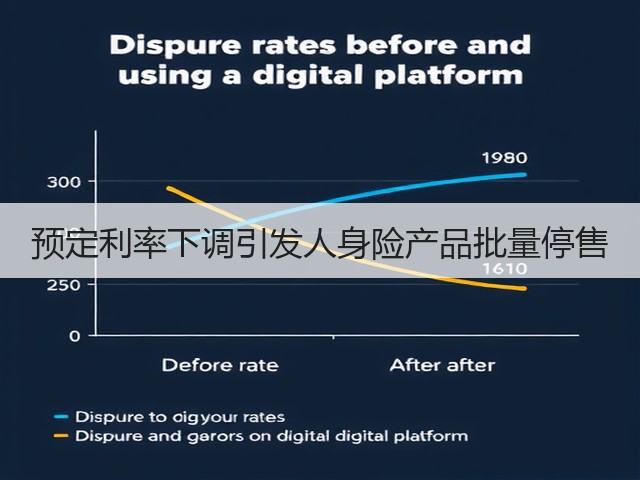 Dispure rates before and using a digital platform

1980

300

预定利率下调引发人身险产品批量停售

1610

250

0

Defore rate

After after

Dispure to oigyour rates

Dispure and garors on digital digital platform